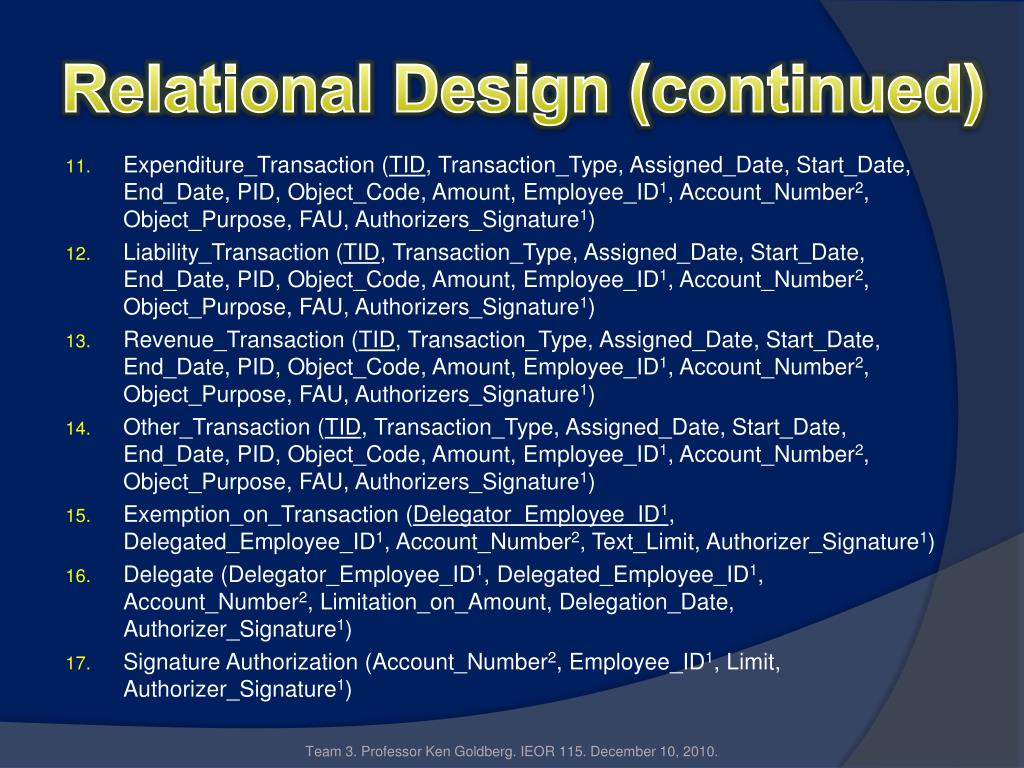 Relational Design (continued)

11. Expenditure_Transaction (TID, Transaction_Type, Assigned_Date, Start_Date, End_Date, PID, Object_Code, Amount, Employee_ID$^1$, Account_Number$^2$, Object_Purpose, FAU, Authorizers_Signature$^1$)

12. Liability_Transaction (TID, Transaction_Type, Assigned_Date, Start_Date, End_Date, PID, Object_Code, Amount, Employee_ID$^1$, Account_Number$^2$, Object_Purpose, FAU, Authorizers_Signature$^1$)

13. Revenue_Transaction (TID, Transaction_Type, Assigned_Date, Start_Date, End_Date, PID, Object_Code, Amount, Employee_ID$^1$, Account_Number$^2$, Object_Purpose, FAU, Authorizers_Signature$^1$)

14. Other_Transaction (TID, Transaction_Type, Assigned_Date, Start_Date, End_Date, PID, Object_Code, Amount, Employee_ID$^1$, Account_Number$^2$, Object_Purpose, FAU, Authorizers_Signature$^1$)

15. Exemption_on_Transaction (Delegator_Employee_ID$^1$, Delegated_Employee_ID$^1$, Account_Number$^2$, Text_Limit, Authorizer_Signature$^1$)

16. Delegate (Delegator_Employee_ID$^1$, Delegated_Employee_ID$^1$, Account_Number$^2$, Limitation_on_Amount, Delegation_Date, Authorizer_Signature$^1$)

17. Signature Authorization (Account_Number$^2$, Employee_ID$^1$, Limit, Authorizer_Signature$^1$)

Team 3. Professor Ken Goldberg. IEOR 115. December 10, 2010.